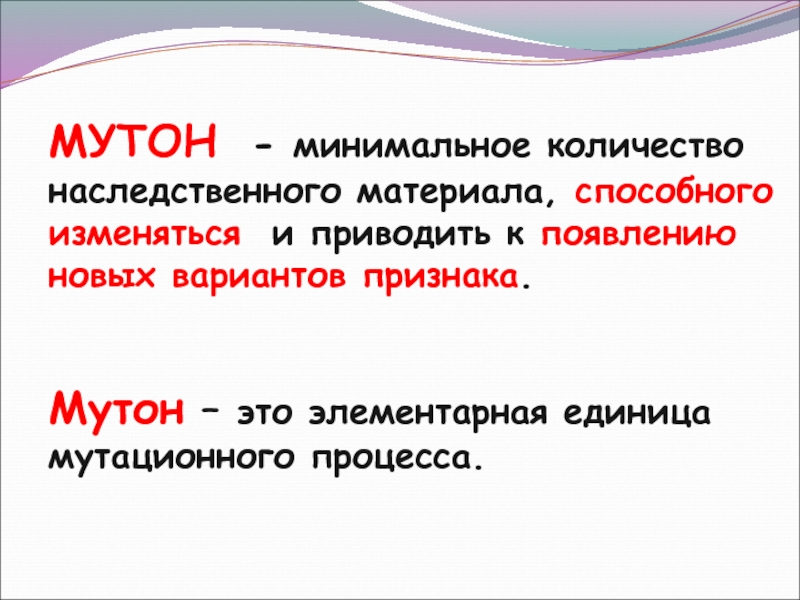 МУТОН - минимальное количество наследственного материала, способного изменяться и приводить к появлению новых вариантов признака.

Мутон – это элементарная единица мутационного процесса.